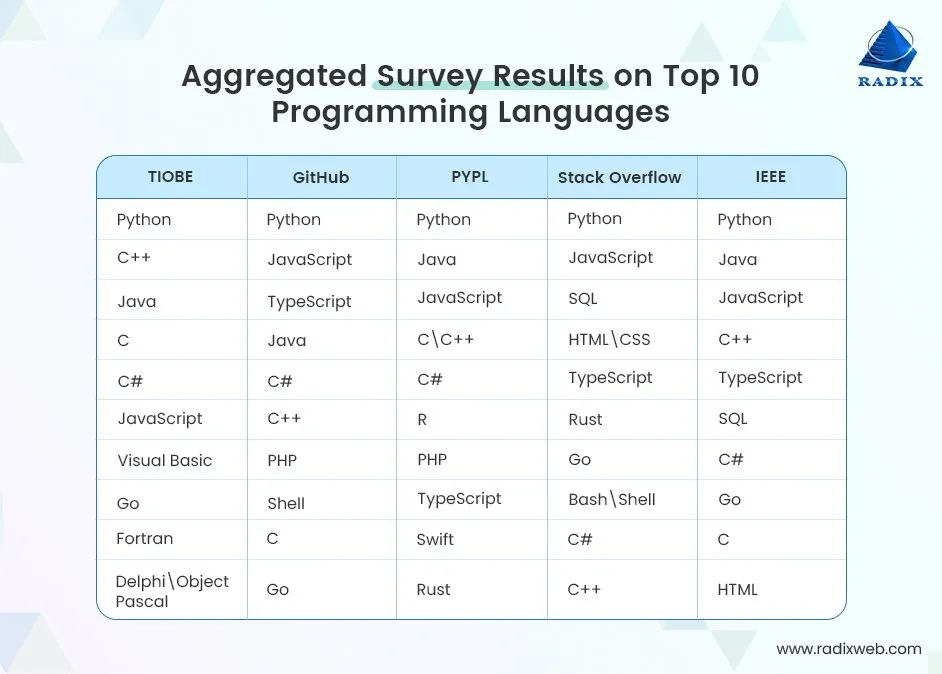 RADIX

Aggregated Survey Results on Top 10 Programming Languages

| TIOBE | GitHub | PYPL | Stack Overflow | IEEE |
|---|---|---|---|---|
| Python | Python | Python | Python | Python |
| C++ | JavaScript | Java | JavaScript | Java |
| Java | TypeScript | JavaScript | SQL | JavaScript |
| C | Java | C\C++ | HTML\CSS | C++ |
| C# | C# | C# | TypeScript | TypeScript |
| JavaScript | C++ | R | Rust | SQL |
| Visual Basic | PHP | PHP | Go | C# |
| Go | Shell | TypeScript | Bash\Shell | Go |
| Fortran | C | Swift | C# | C |
| Delphi\Object Pascal | Go | Rust | C++ | HTML |

www.radixweb.com